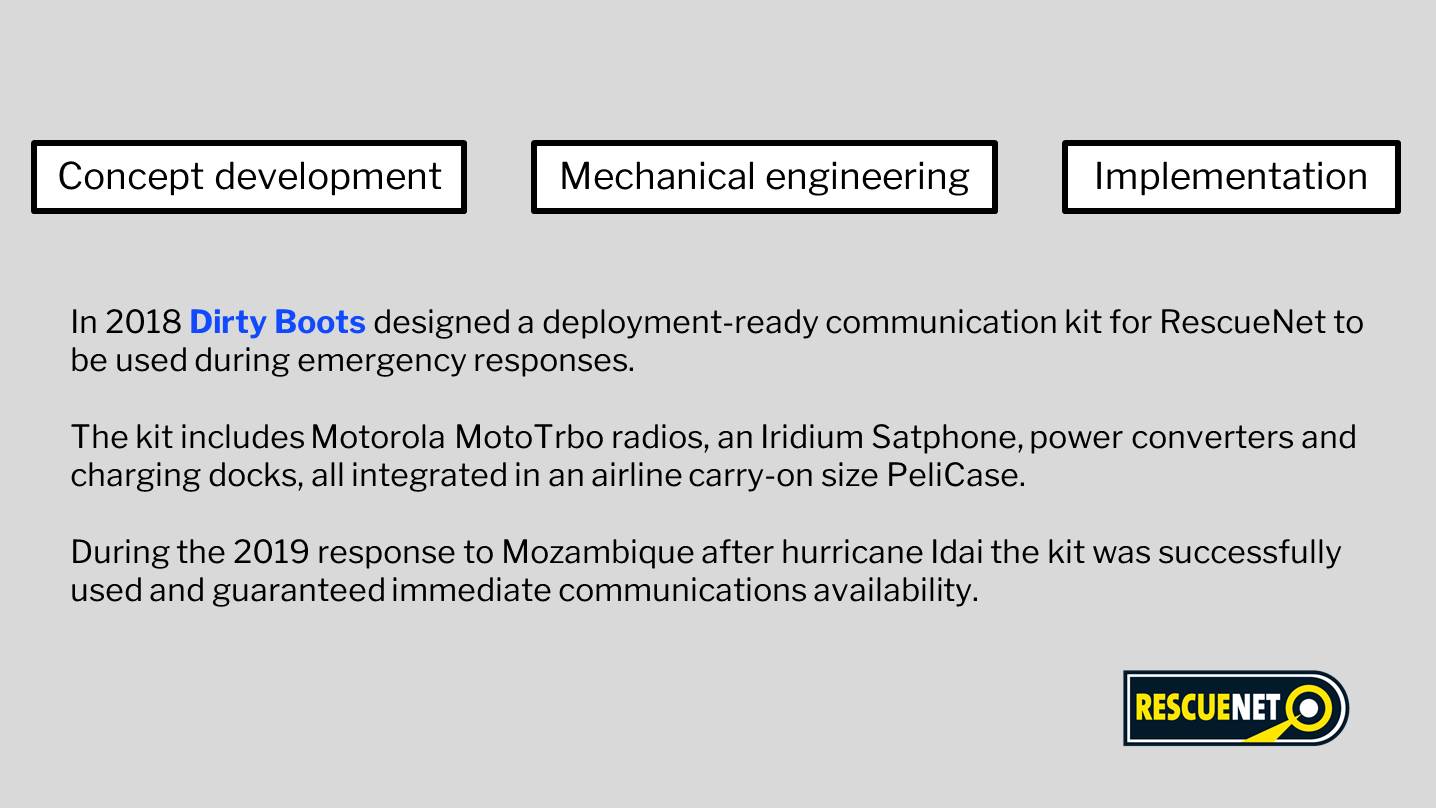 Concept development

Mechanical engineering

Implementation

In 2018 Dirty Boots designed a deployment-ready communication kit for RescueNet to be used during emergency responses.

The kit includes Motorola MotoTrbo radios, an Iridium Satphone, power converters and charging docks, all integrated in an airline carry-on size PeliCase.

During the 2019 response to Mozambique after hurricane Idai the kit was successfully used and guaranteed immediate communications availability.

RESCUENET